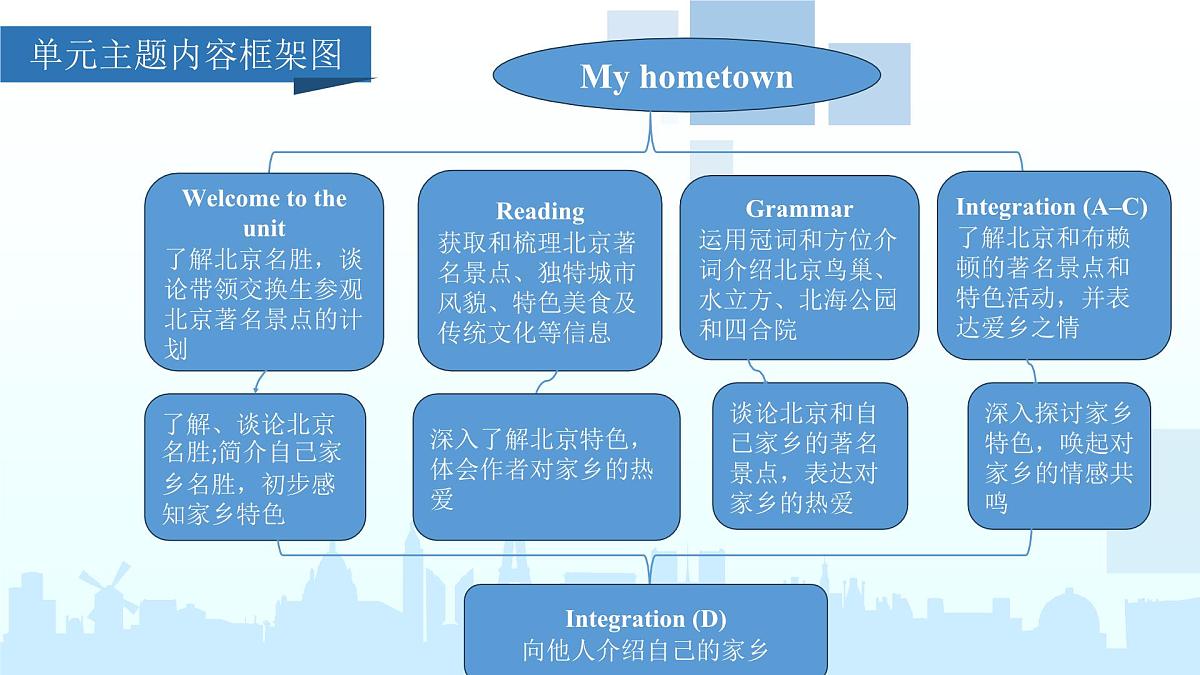 单元主题内容框架图

My hometown

Welcome to the unit
了解北京名胜，谈论带领交换生参观北京著名景点的计划

Reading
获取和梳理北京著名景点、独特城市风貌、特色美食及传统文化等信息

Grammar
运用冠词和方位介词介绍北京鸟巢、水立方、北海公园和四合院

Integration (A–C)
了解北京和布赖顿的著名景点和特色活动，并表达爱乡之情

了解、谈论北京名胜;简介自己家乡名胜，初步感知家乡特色

深入了解北京特色，体会作者对家乡的热爱

谈论北京和自己家乡的著名景点，表达对家乡的热爱

深入探讨家乡特色，唤起对家乡的情感共鸣

Integration (D)
向他人介绍自己的家乡